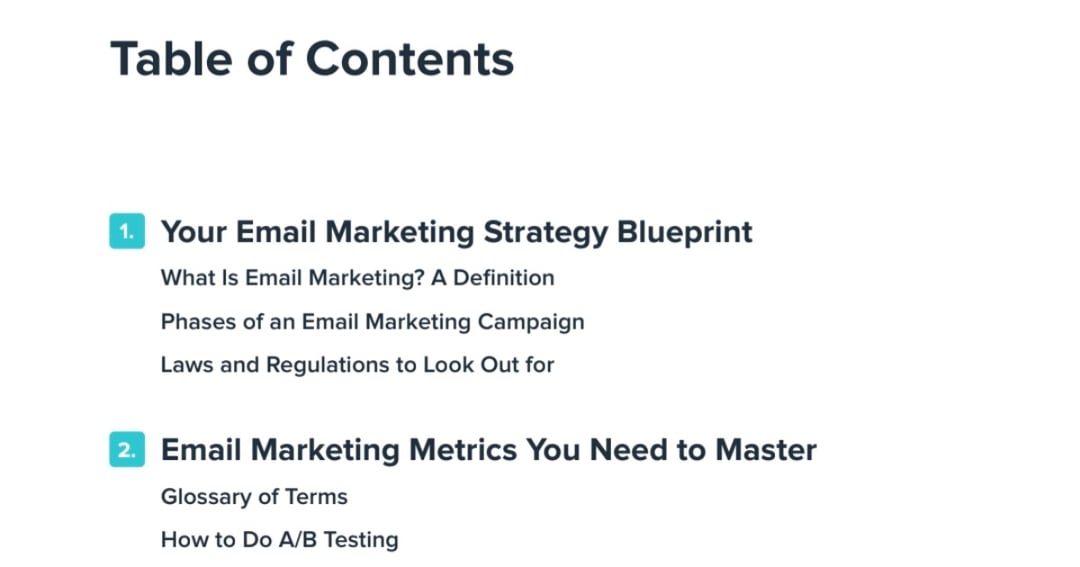 Table of Contents

1. Your Email Marketing Strategy Blueprint

What Is Email Marketing? A Definition

Phases of an Email Marketing Campaign

Laws and Regulations to Look Out for

2. Email Marketing Metrics You Need to Master

Glossary of Terms

How to Do A/B Testing